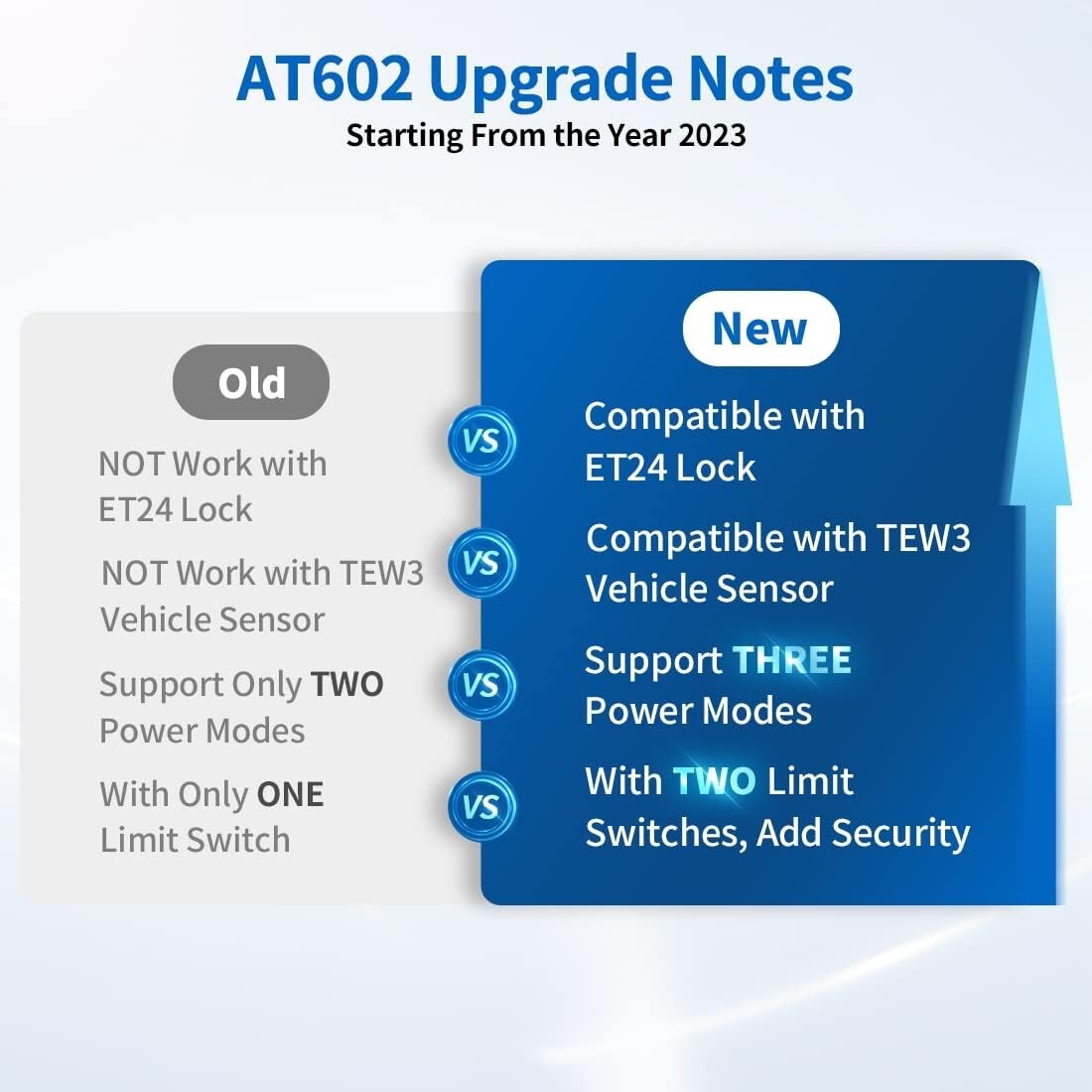 AT602 Upgrade Notes
Starting From the Year 2023

Old

NOT Work with ET24 Lock

NOT Work with TEW3 Vehicle Sensor

Support Only TWO Power Modes

With Only ONE Limit Switch

VS

VS

VS

VS

New

Compatible with ET24 Lock

Compatible with TEW3 Vehicle Sensor

Support THREE Power Modes

With TWO Limit Switches, Add Security